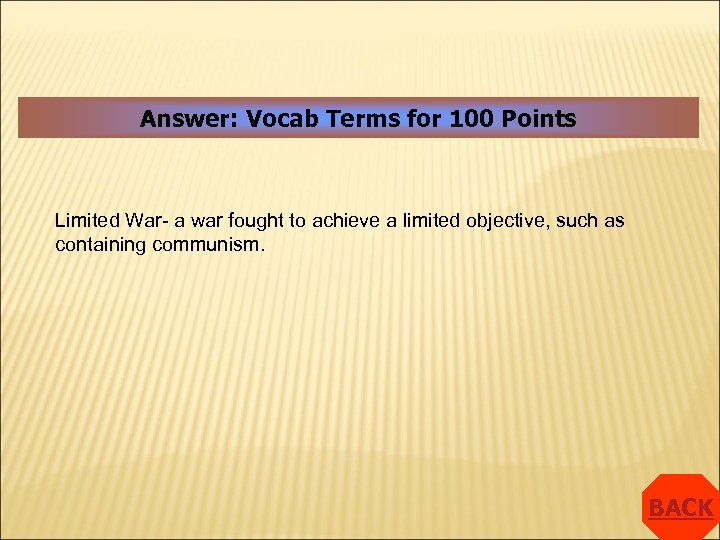 Answer: Vocab Terms for 100 Points

Limited War- a war fought to achieve a limited objective, such as containing communism.

BACK